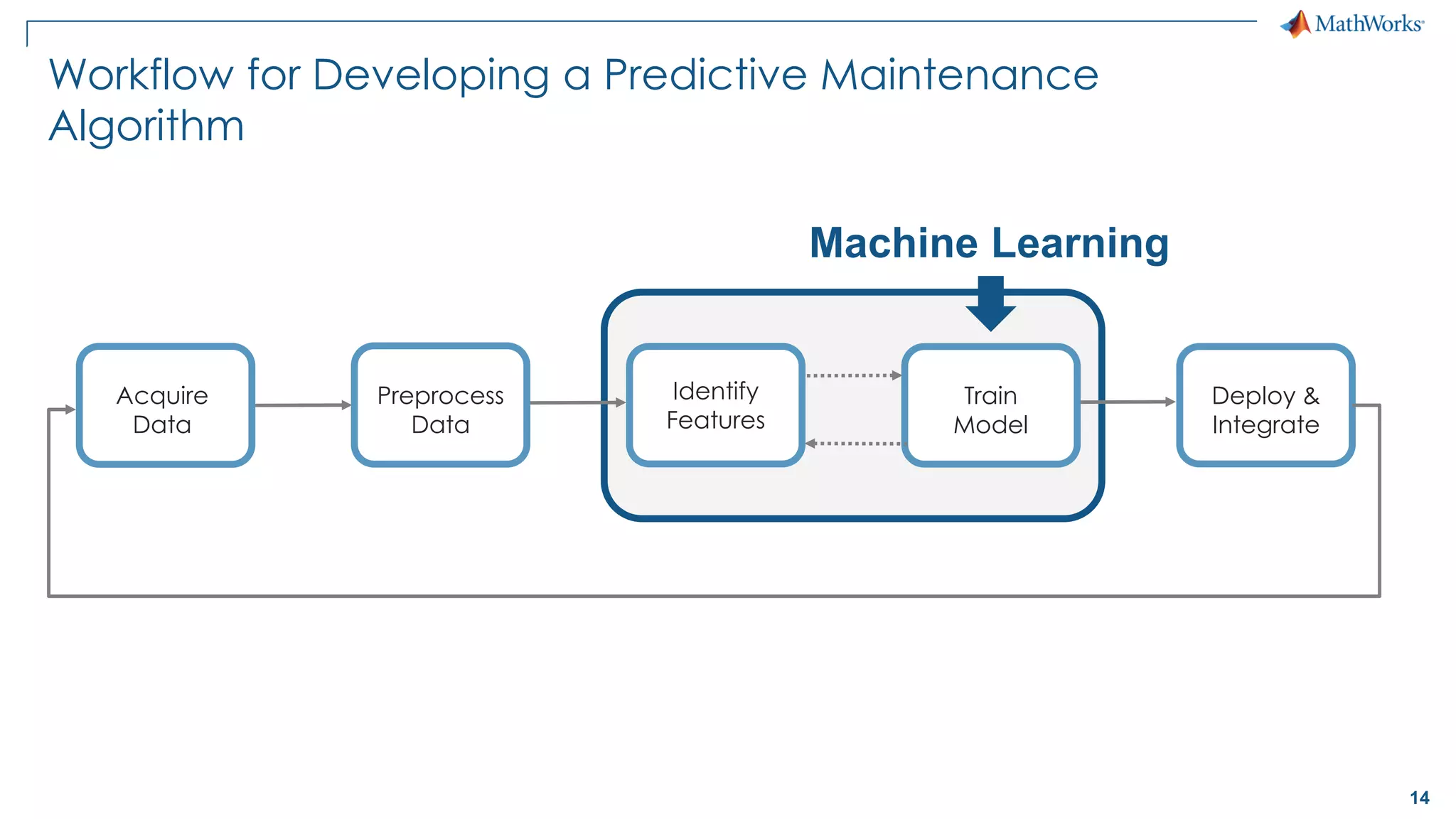 MathWorks

Workflow for Developing a Predictive Maintenance Algorithm

Machine Learning

Acquire Data

Preprocess Data

Identify Features

Train Model

Deploy & Integrate

14